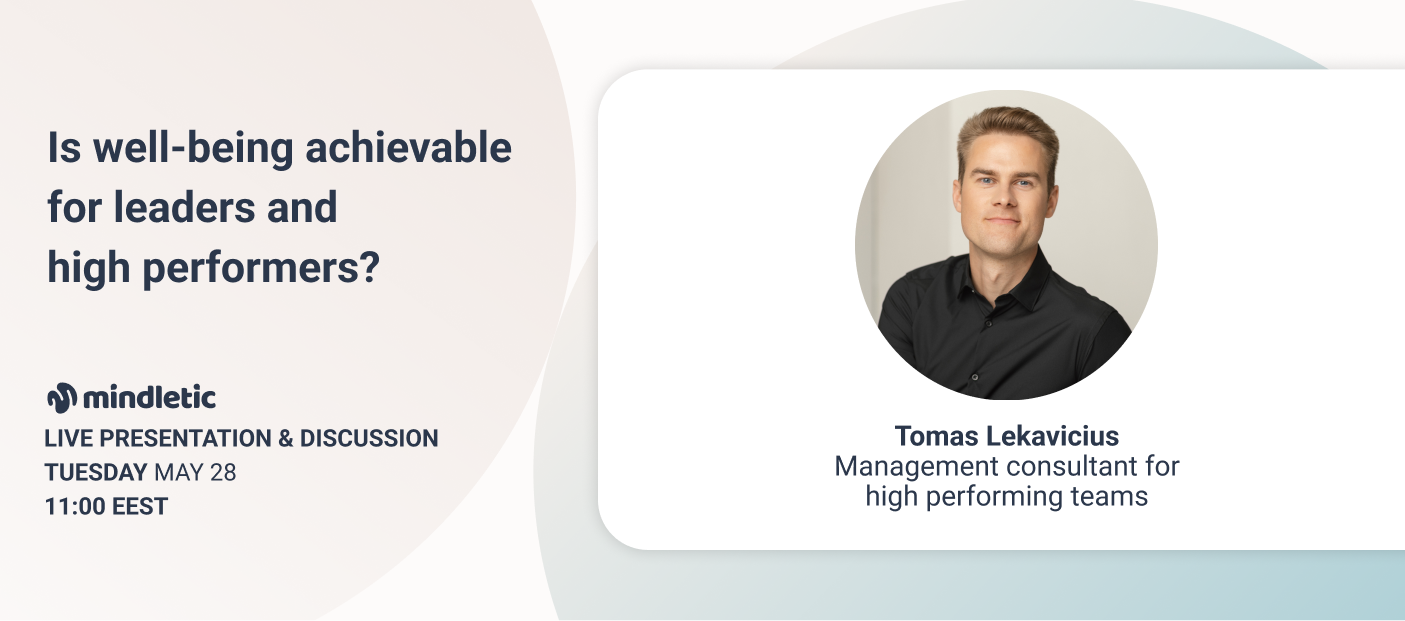 Is well-being achievable for leaders and high performers?

mindletic
LIVE PRESENTATION & DISCUSSION
TUESDAY MAY 28
11:00 EEST

Tomas Lekavicius
Management consultant for high performing teams